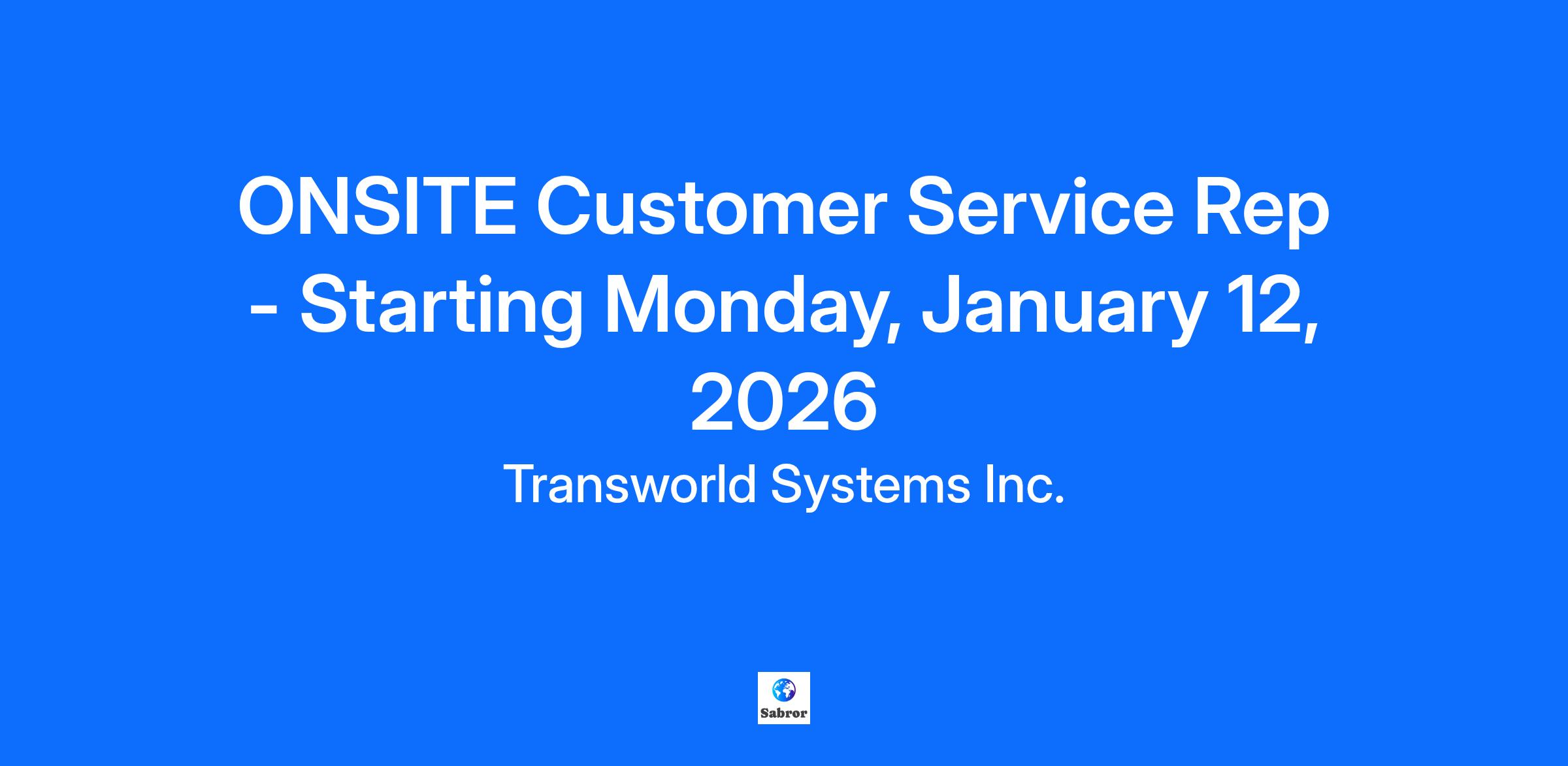 ONSITE Customer Service Rep - Starting Monday, January 12, 2026

Transworld Systems Inc.

Sabror